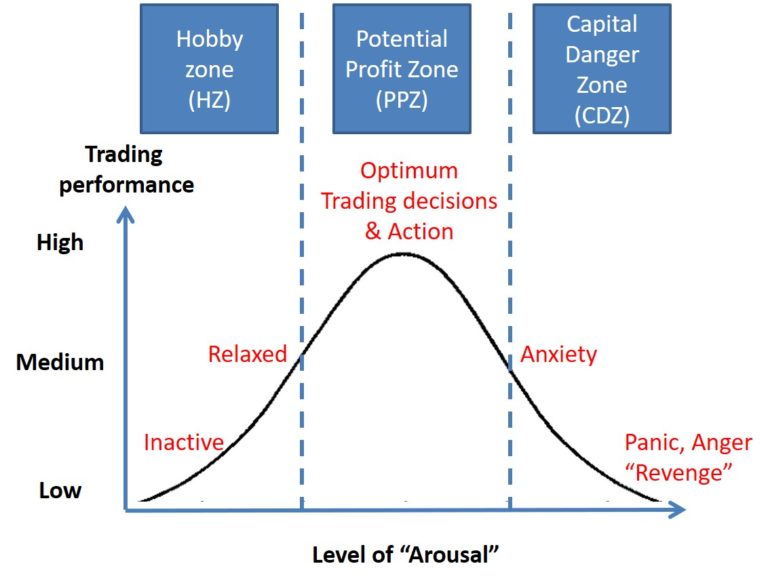 Hobby zone (HZ)

Potential Profit Zone (PPZ)

Capital Danger Zone (CDZ)

Trading performance

Optimum Trading decisions & Action

High

Medium

Low

Relaxed

Anxiety

Inactive

Panic, Anger "Revenge"

Level of "Arousal"